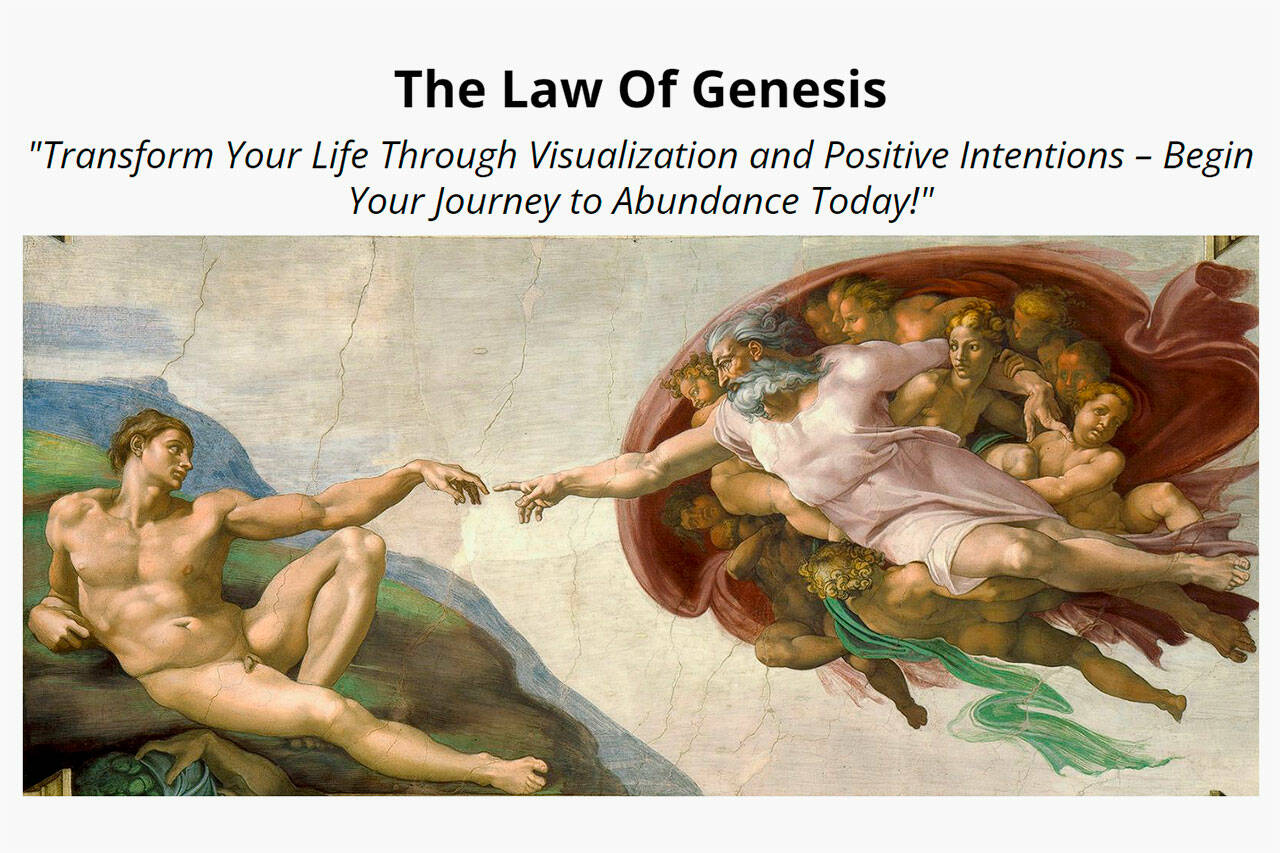 The Law Of Genesis

"Transform Your Life Through Visualization and Positive Intentions – Begin Your Journey to Abundance Today!"